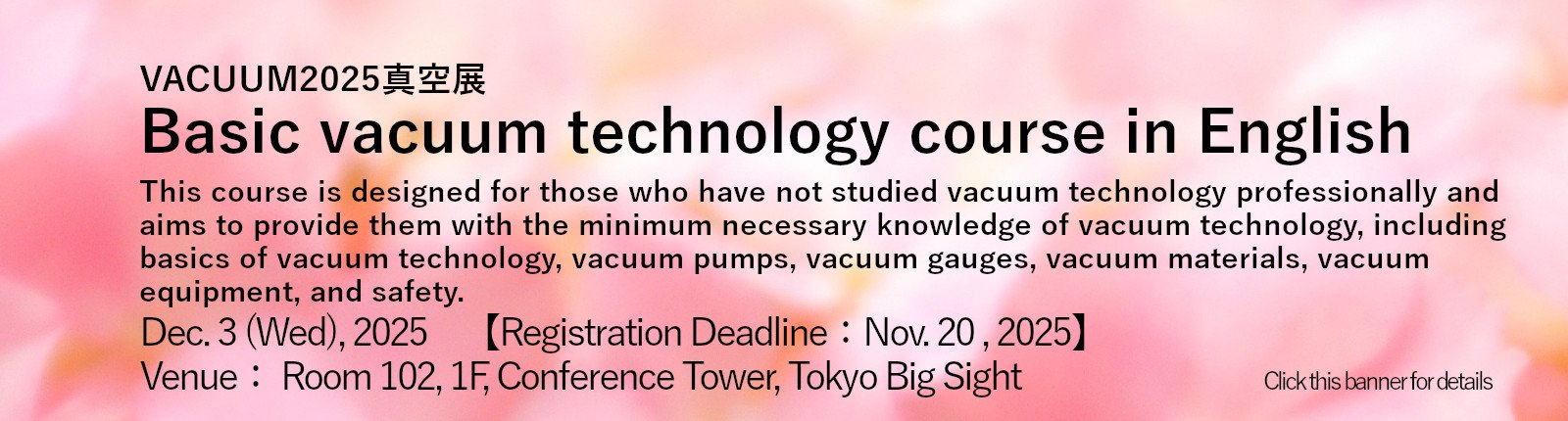 VACUUM2025真空展

Basic vacuum technology course in English

This course is designed for those who have not studied vacuum technology professionally and aims to provide them with the minimum necessary knowledge of vacuum technology, including basics of vacuum technology, vacuum pumps, vacuum gauges, vacuum materials, vacuum equipment, and safety.

Dec. 3 (Wed), 2025 【Registration Deadline：Nov. 20 , 2025】

Venue： Room 102, 1F, Conference Tower, Tokyo Big Sight

Click this banner for details